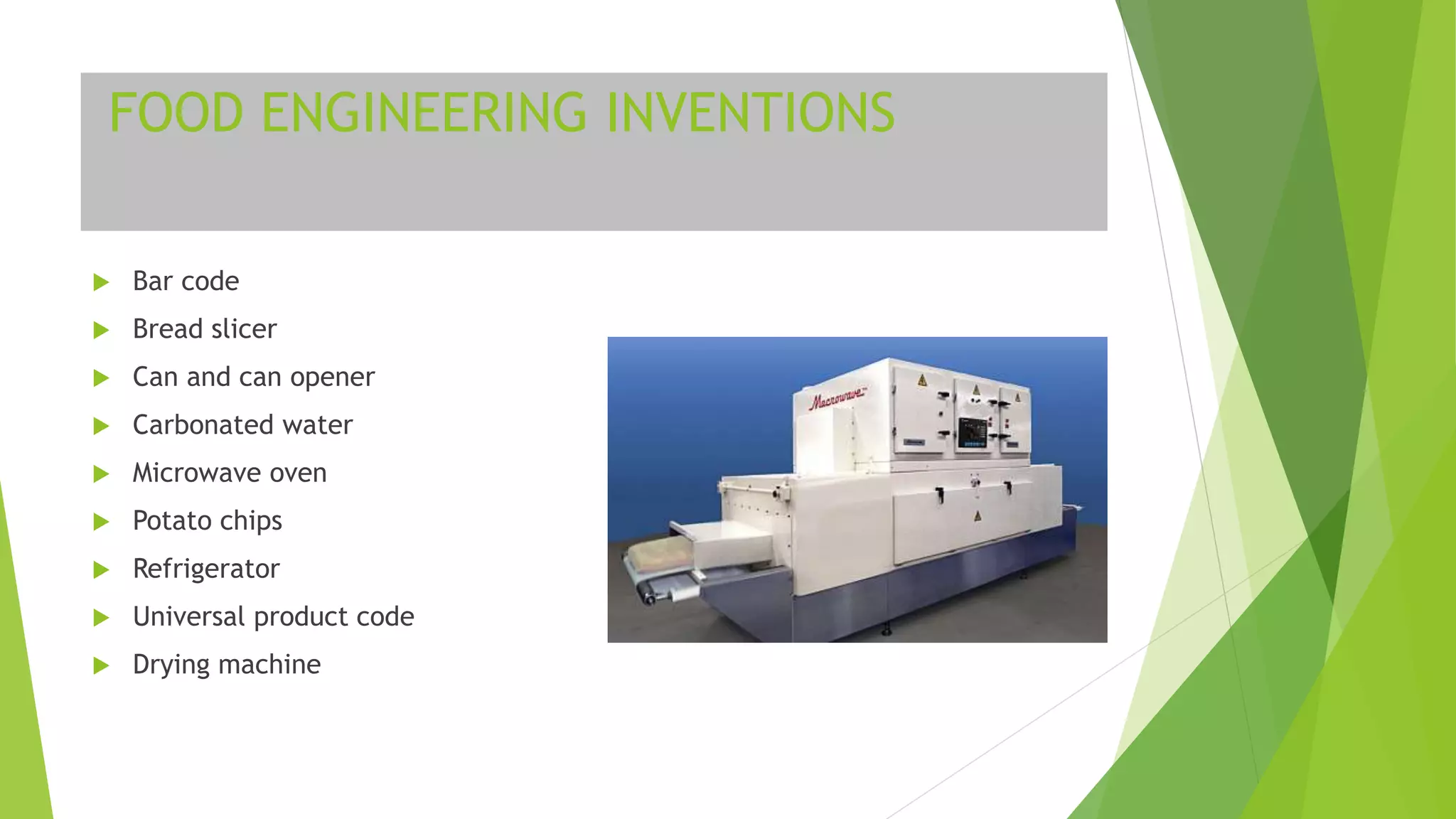 FOOD ENGINEERING INVENTIONS

Bar code

Bread slicer

Can and can opener

Carbonated water

Microwave oven

Potato chips

Refrigerator

Universal product code

Drying machine

Macrowave